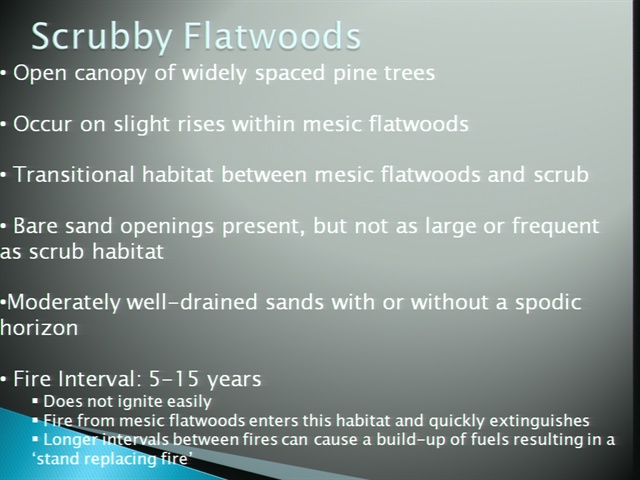 Scrubby Flatwoods

• Open canopy of widely spaced pine trees

• Occur on slight rises within mesic flatwoods

• Transitional habitat between mesic flatwoods and scrub

• Bare sand openings present, but not as large or frequent as scrub habitat

•Moderately well-drained sands with or without a spodic horizon

• Fire Interval: 5-15 years
▪ Does not ignite easily
▪ Fire from mesic flatwoods enters this habitat and quickly extinguishes
▪ Longer intervals between fires can cause a build-up of fuels resulting in a 'stand replacing fire'